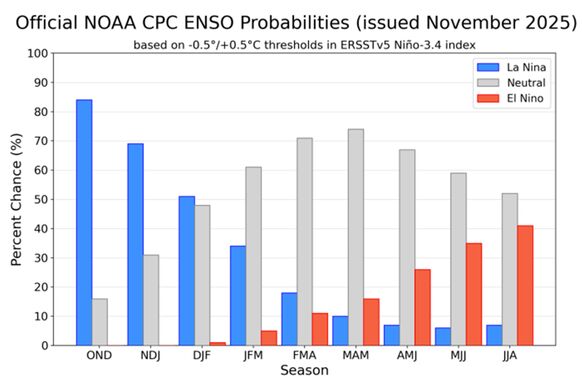 Official NOAA CPC ENSO Probabilities (issued November 2025)

based on -0.5°/+0.5°C thresholds in ERSSTv5 Niño-3.4 index

La Nina
Neutral
El Nino

Percent Chance (%)

100
90
80
70
60
50
40
30
20
10
0

OND NDJ DJF JFM FMA MAM AMJ MJJ JJA

Season